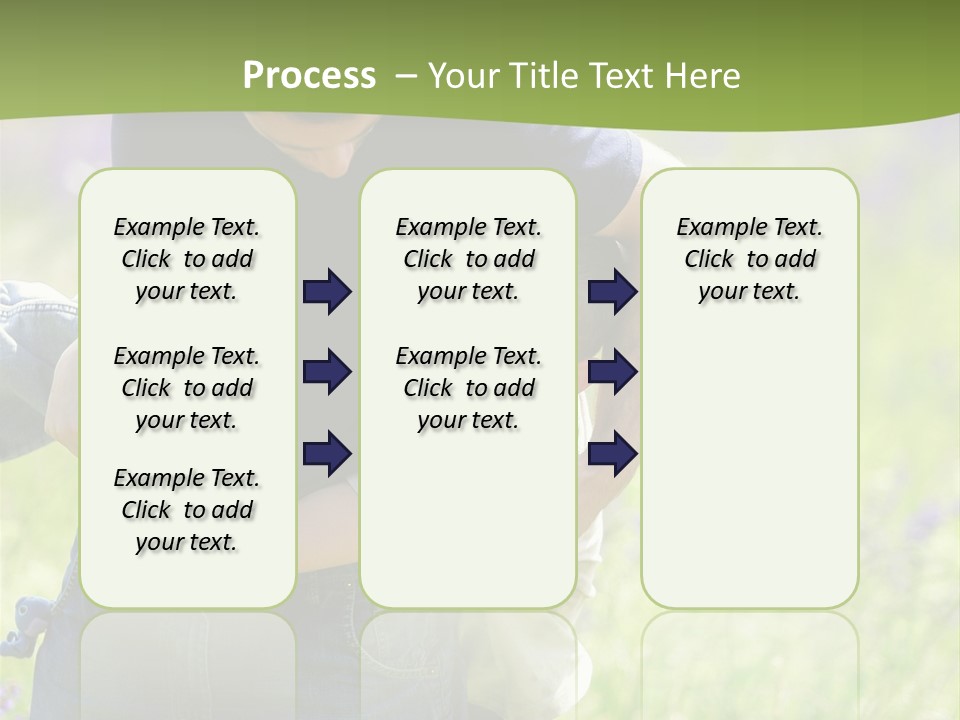 Process – Your Title Text Here

Example Text. Click to add your text.

Example Text. Click to add your text.

Example Text. Click to add your text.

Example Text. Click to add your text.

Example Text. Click to add your text.

Example Text. Click to add your text.